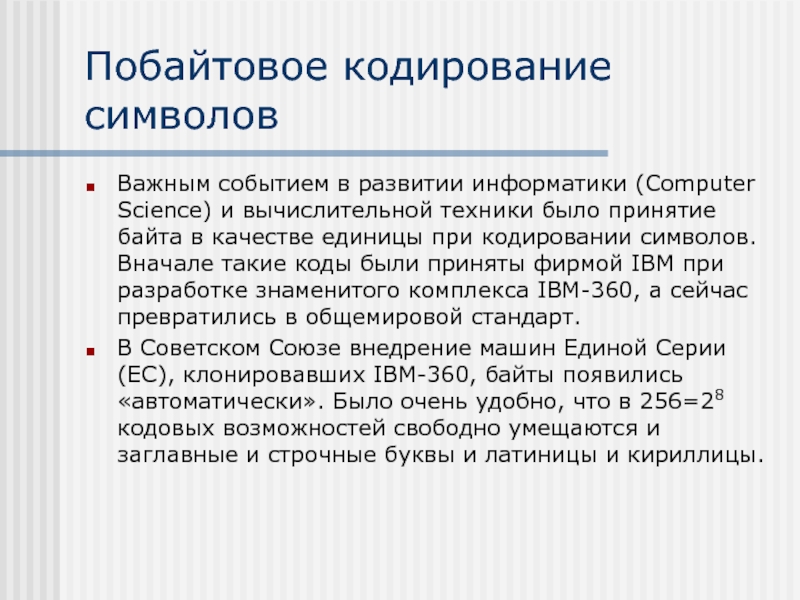 Побайтовое кодирование символов

Важным событием в развитии информатики (Computer Science) и вычислительной техники было принятие байта в качестве единицы при кодировании символов. Вначале такие коды были приняты фирмой IBM при разработке знаменитого комплекса IBM-360, а сейчас превратились в общемировой стандарт.

В Советском Союзе внедрение машин Единой Серии (ЕС), клонировавших IBM-360, байты появились «автоматически». Было очень удобно, что в $256=2^8$ кодовых возможностей свободно умещаются и заглавные и строчные буквы и латиницы и кириллицы.